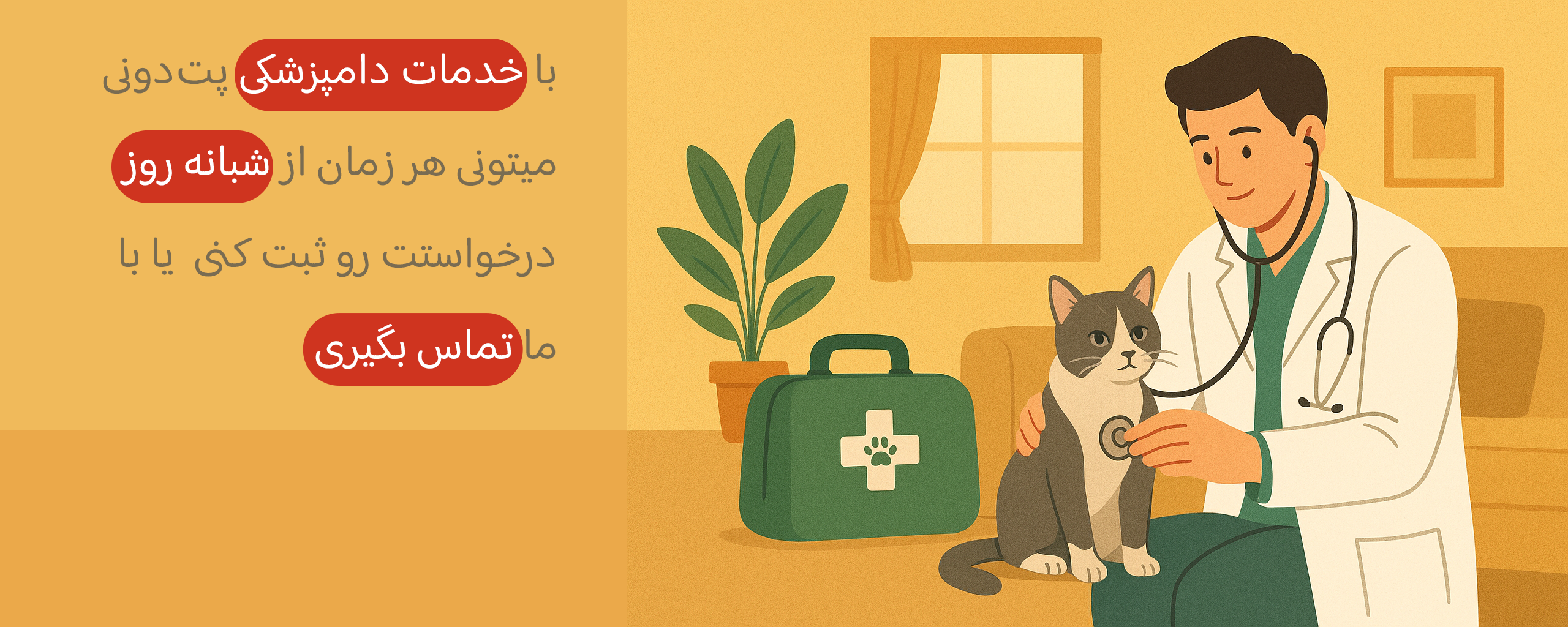 با خدمات دامپزشکی پت‌دونی میتونی هر زمان از شبانه روز درخواستت رو ثبت کنی یا با ما تماس بگیری